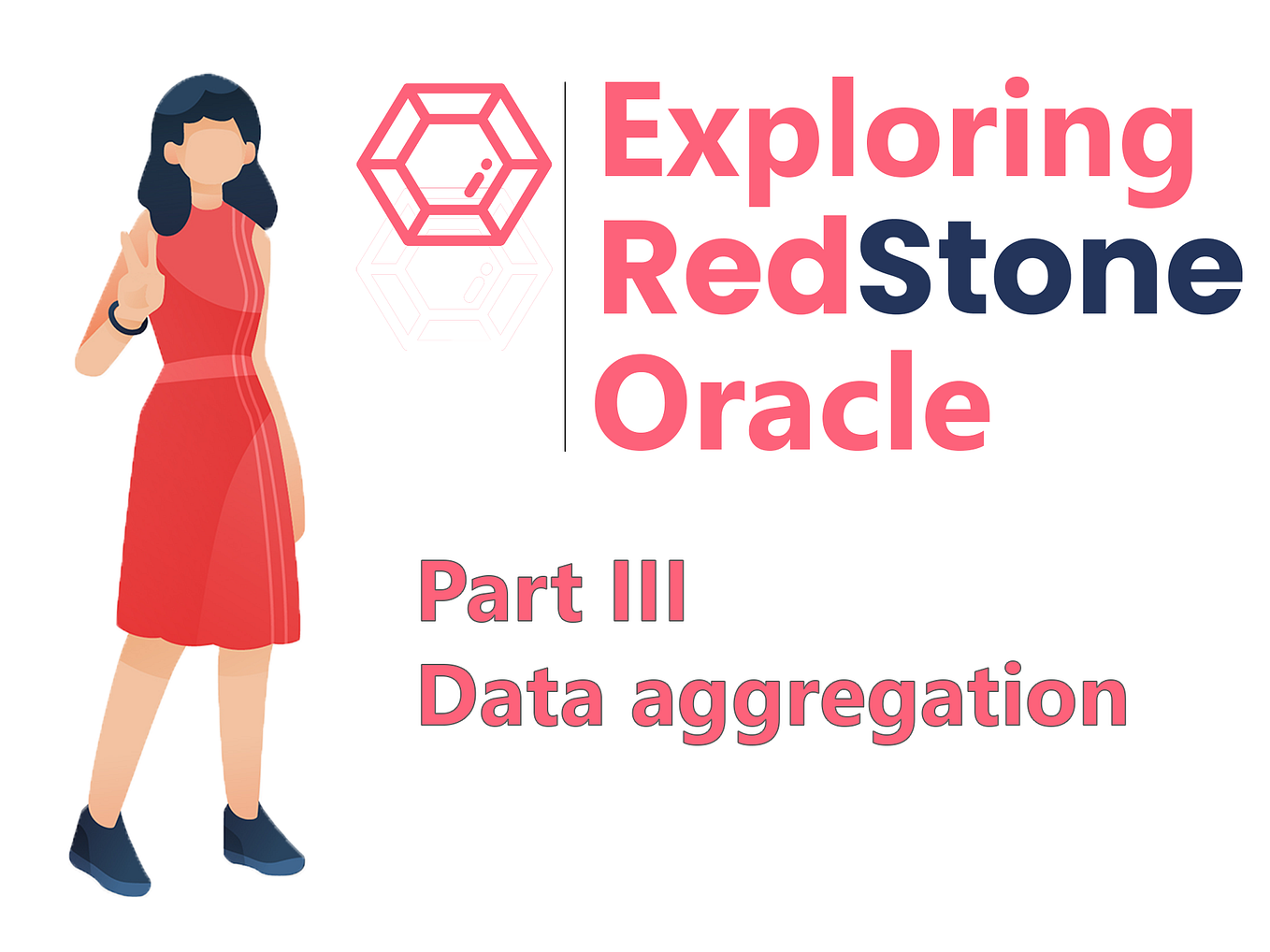 Exploring RedStone Oracle

Part III
Data aggregation